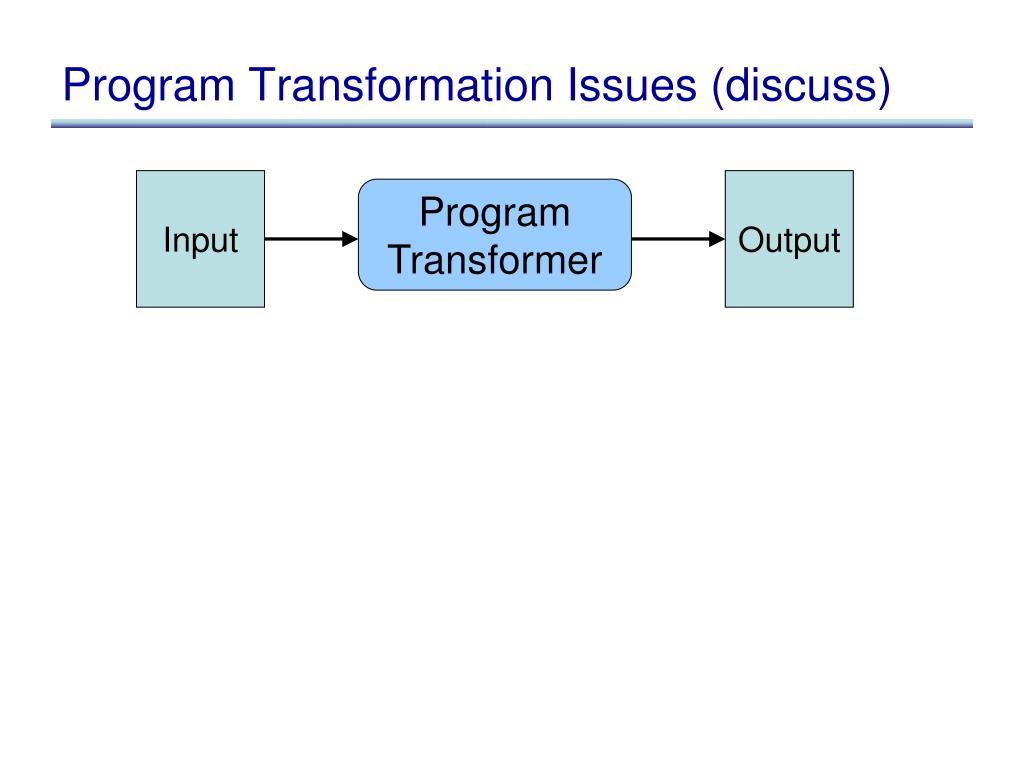 Program Transformation Issues (discuss)

Input

Program Transformer

Output